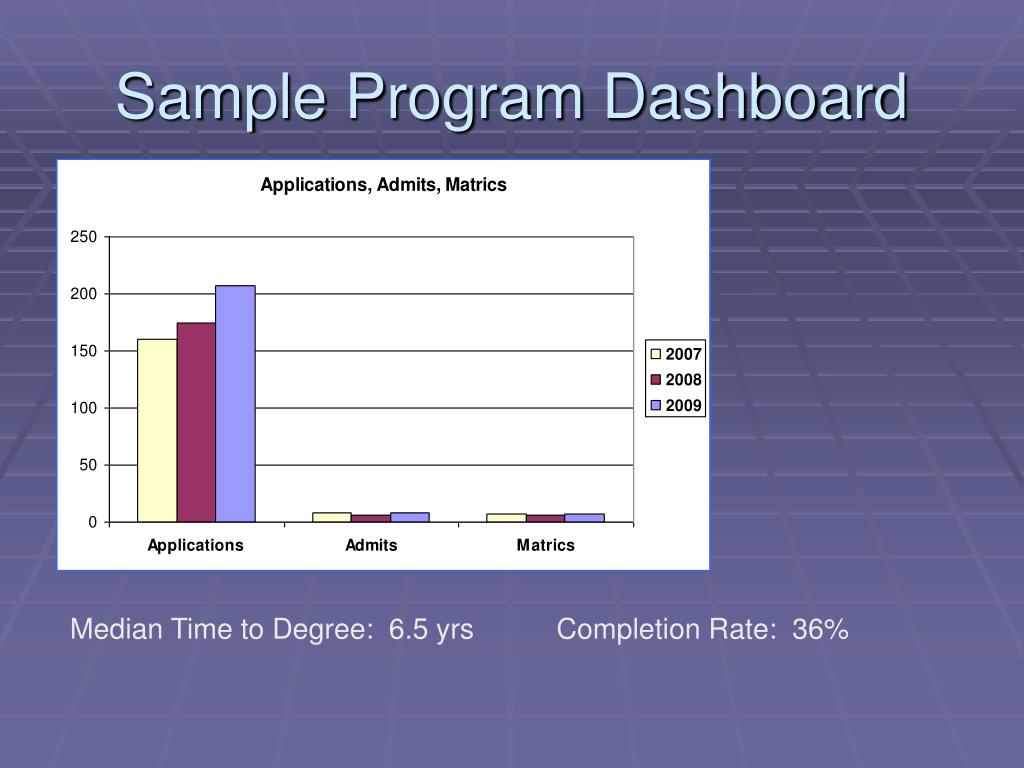 Sample Program Dashboard

Applications, Admits, Matrics

250
200
150
100
50
0

Applications
Admits
Matrics

2007
2008
2009

Median Time to Degree: 6.5 yrs Completion Rate: 36%